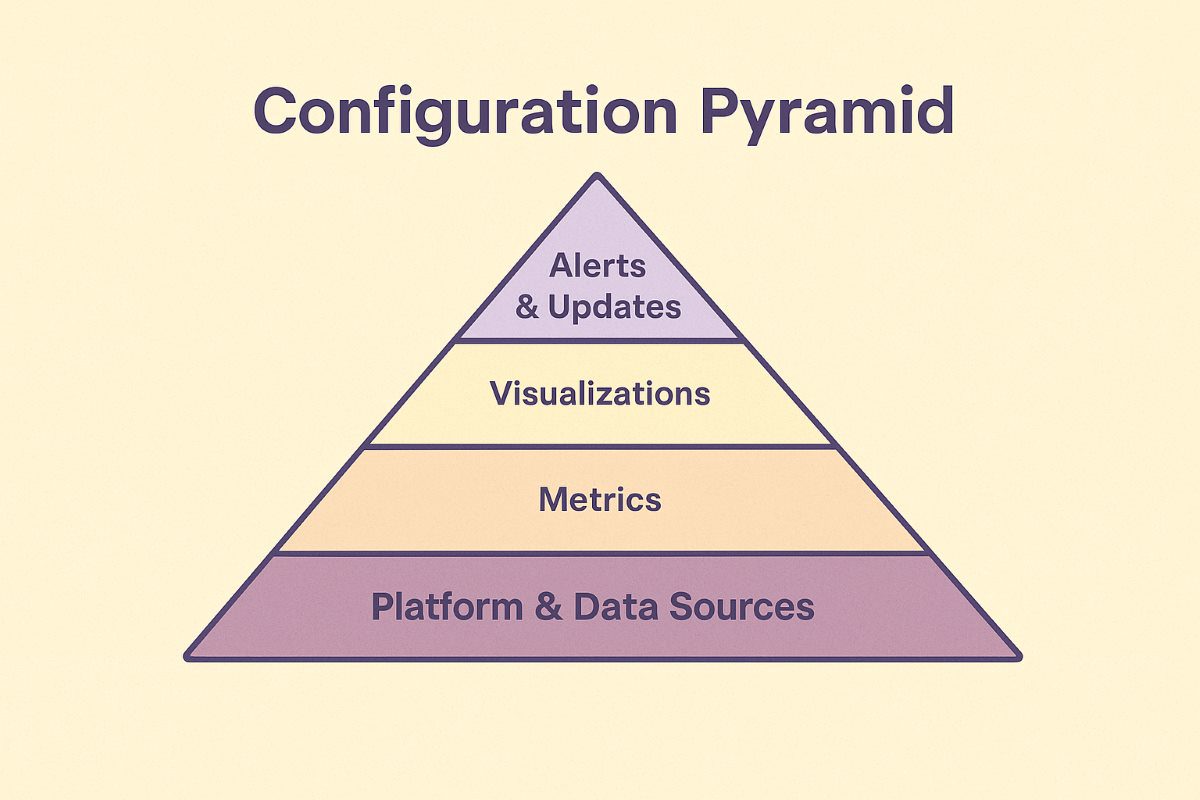 Configuration Pyramid

Alerts & Updates

Visualizations

Metrics

Platform & Data Sources